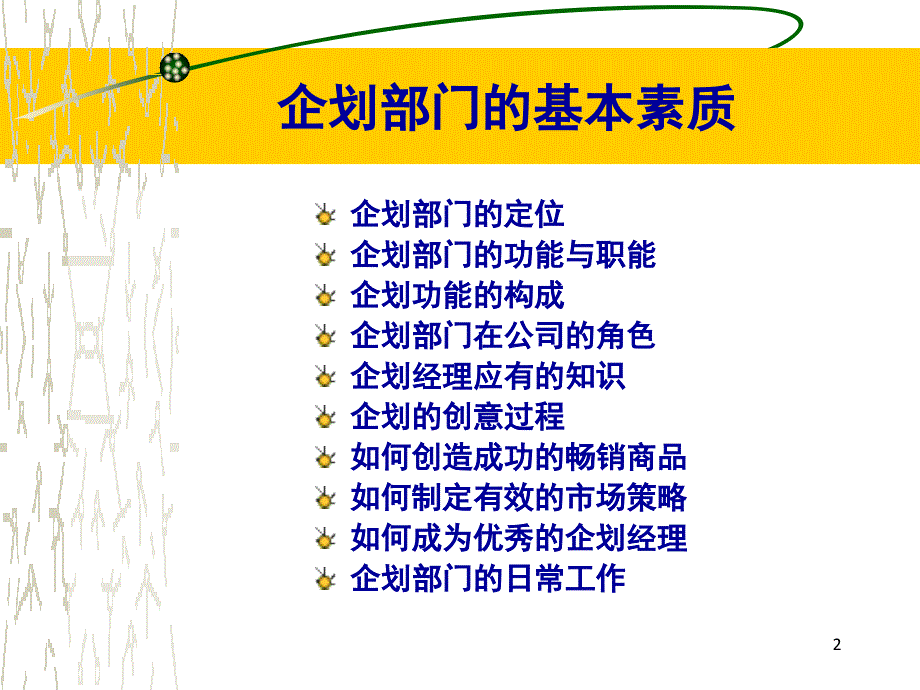 企划部门的基本素质

企划部门的定位
企划部门的功能与职能
企划功能的构成
企划部门在公司的角色
企划经理应有的知识
企划的创意过程
如何创造成功的畅销商品
如何制定有效的市场策略
如何成为优秀的企划经理
企划部门的日常工作

2